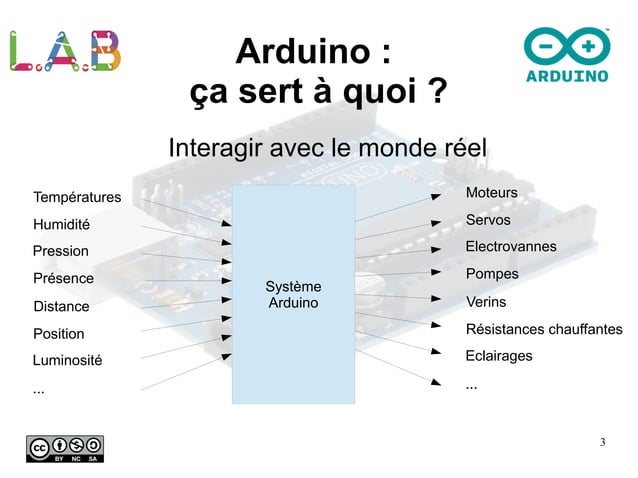 L.A.B

Arduino : ça sert à quoi ?

ARDUINO

Interagir avec le monde réel

Températures
Humidité
Pression
Présence
Distance
Position
Luminosité
...

Système Arduino

Moteurs
Servos
Electrovannes
Pompes
Verins
Résistances chauffantes
Eclairages
...

cc BY NC SA

3